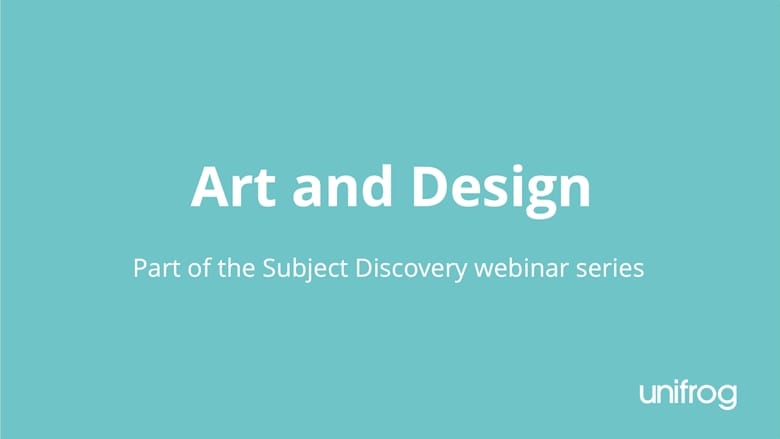 Art and Design

Part of the Subject Discovery webinar series

unifrog